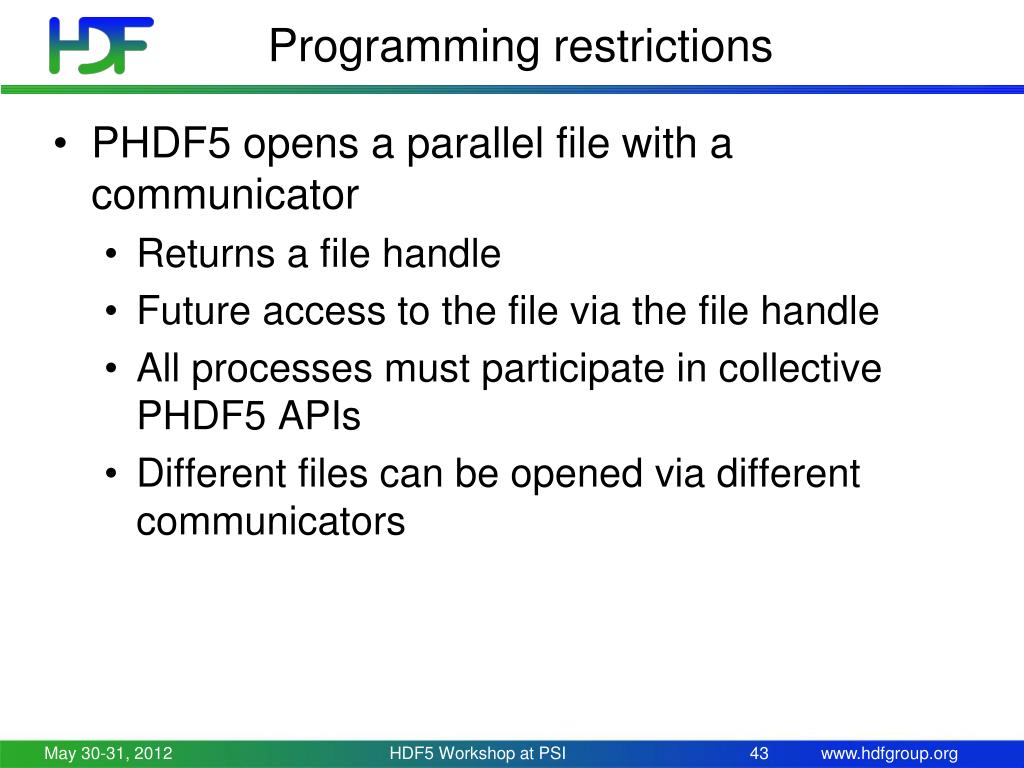 HDF

Programming restrictions

• PHDF5 opens a parallel file with a communicator
  • Returns a file handle
  • Future access to the file via the file handle
  • All processes must participate in collective PHDF5 APIs
  • Different files can be opened via different communicators

May 30-31, 2012 HDF5 Workshop at PSI 43 www.hdfgroup.org